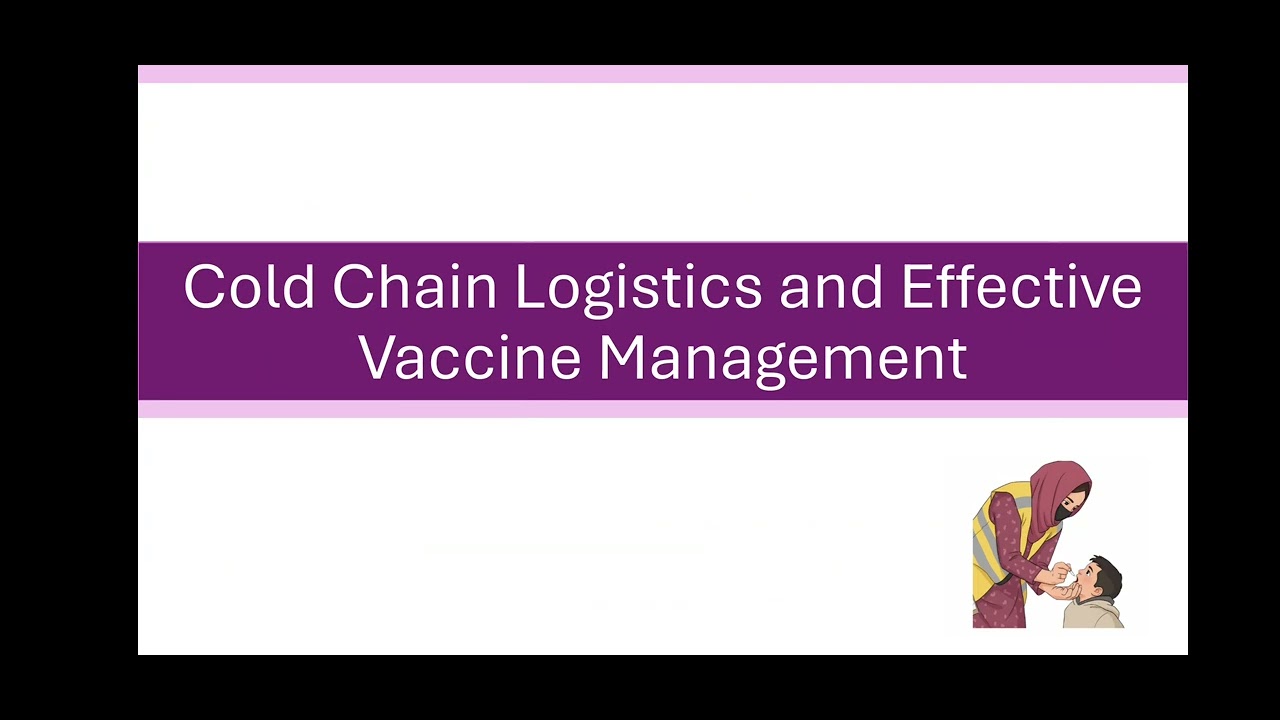 Cold Chain Logistics and Effective Vaccine Management